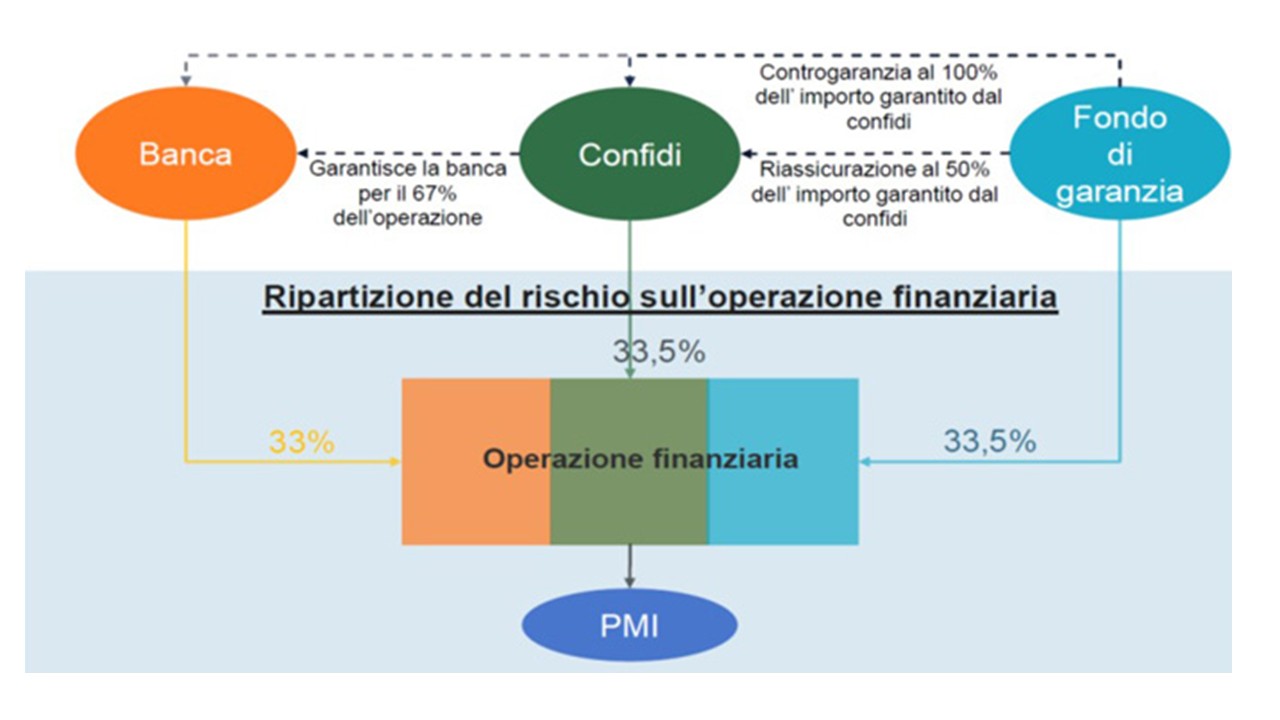 Controgaranzia al 100% dell' importo garantito dal confidi

Banca

Garantisce la banca per il 67% dell'operazione

Confidi

Riassicurazione al 50% dell' importo garantito dal confidi

Fondo di garanzia

Ripartizione del rischio sull'operazione finanziaria

33,5%

33%

Operazione finanziaria

33,5%

PMI